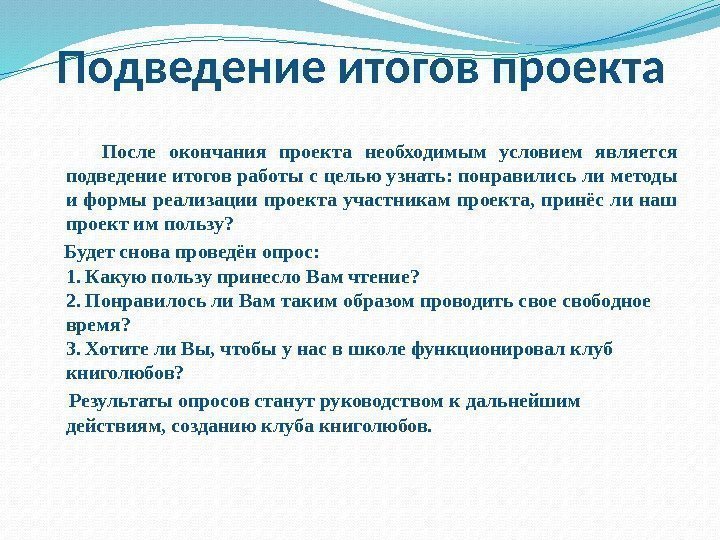 Подведение итогов проекта

После окончания проекта необходимым условием является подведение итогов работы с целью узнать: понравились ли методы и формы реализации проекта участникам проекта, принёс ли наш проект им пользу?

Будет снова проведён опрос:
1. Какую пользу принесло Вам чтение?
2. Понравилось ли Вам таким образом проводить свое свободное время?
3. Хотите ли Вы, чтобы у нас в школе функционировал клуб книголюбов?

Результаты опросов станут руководством к дальнейшим действиям, созданию клуба книголюбов.